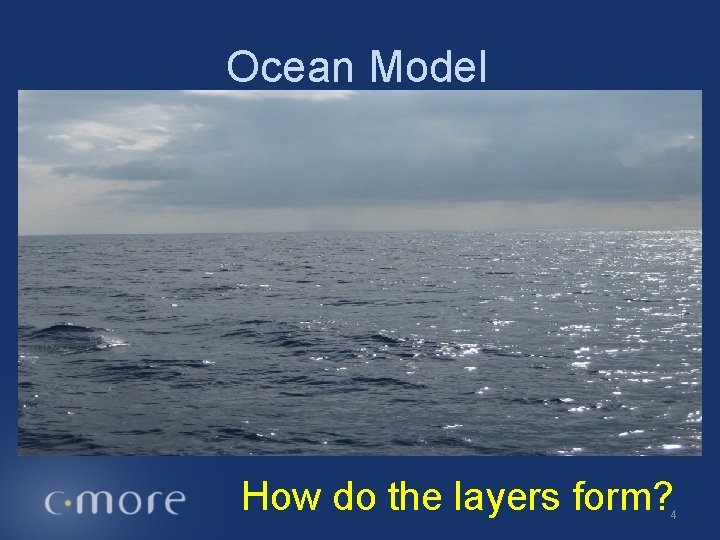 Ocean Model

c·more

How do the layers form?

4